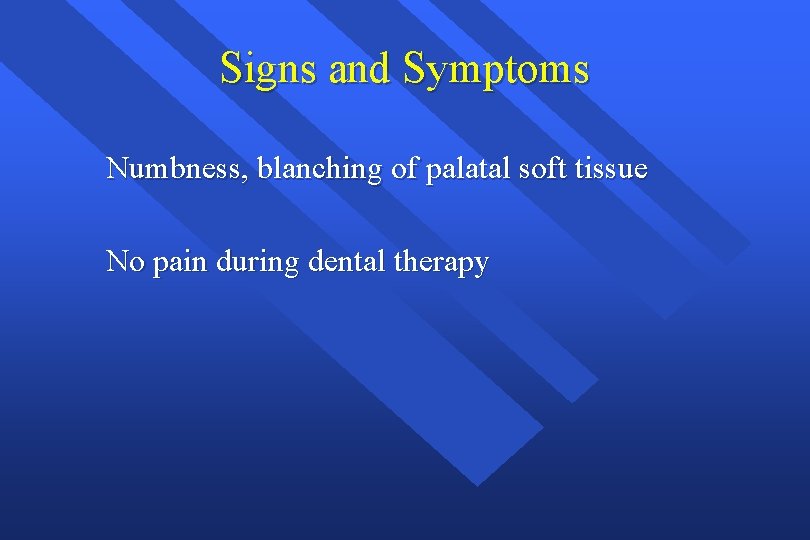 Signs and Symptoms

Numbness, blanching of palatal soft tissue

No pain during dental therapy